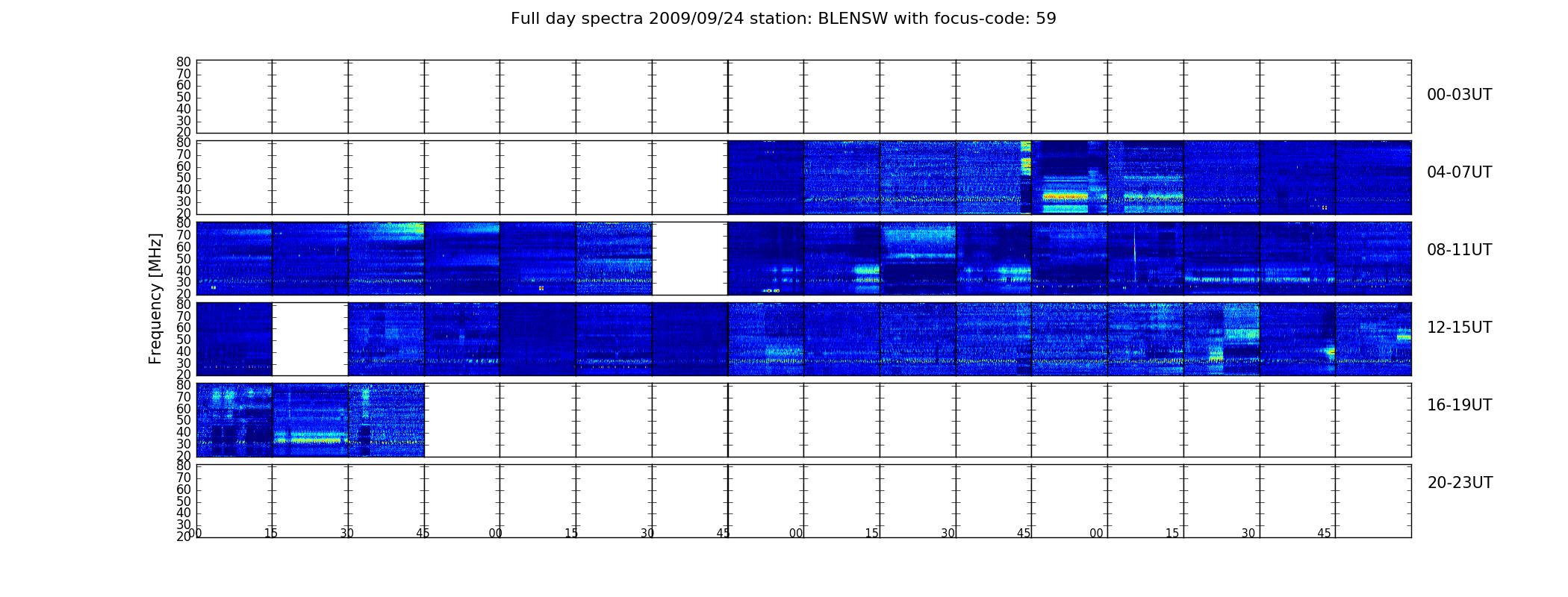 Full day spectra 2009/09/24 station: BLENSW with focus-code: 59

Frequency [MHz]

80
70
60
50
40
30
20

00-03UT

80
70
60
50
40
30
20

04-07UT

80
70
60
50
40
30
20

08-11UT

80
70
60
50
40
30
20

12-15UT

80
70
60
50
40
30
20

16-19UT

80
70
60
50
40
30
20

20-23UT

00 15 30 45 00 15 30 45 00 15 30 45 00 15 30 45